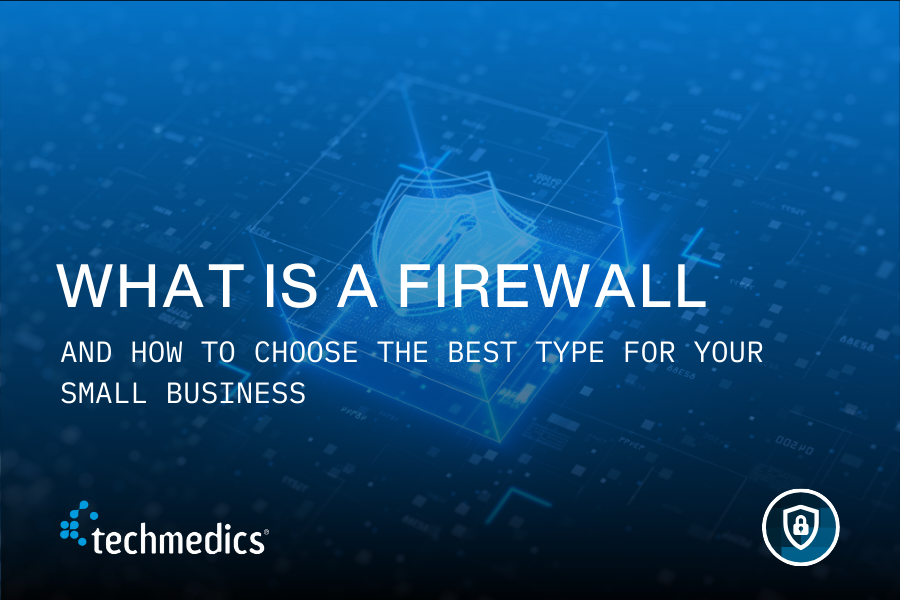 WHAT IS A FIREWALL

AND HOW TO CHOOSE THE BEST TYPE FOR YOUR SMALL BUSINESS

techmedics®